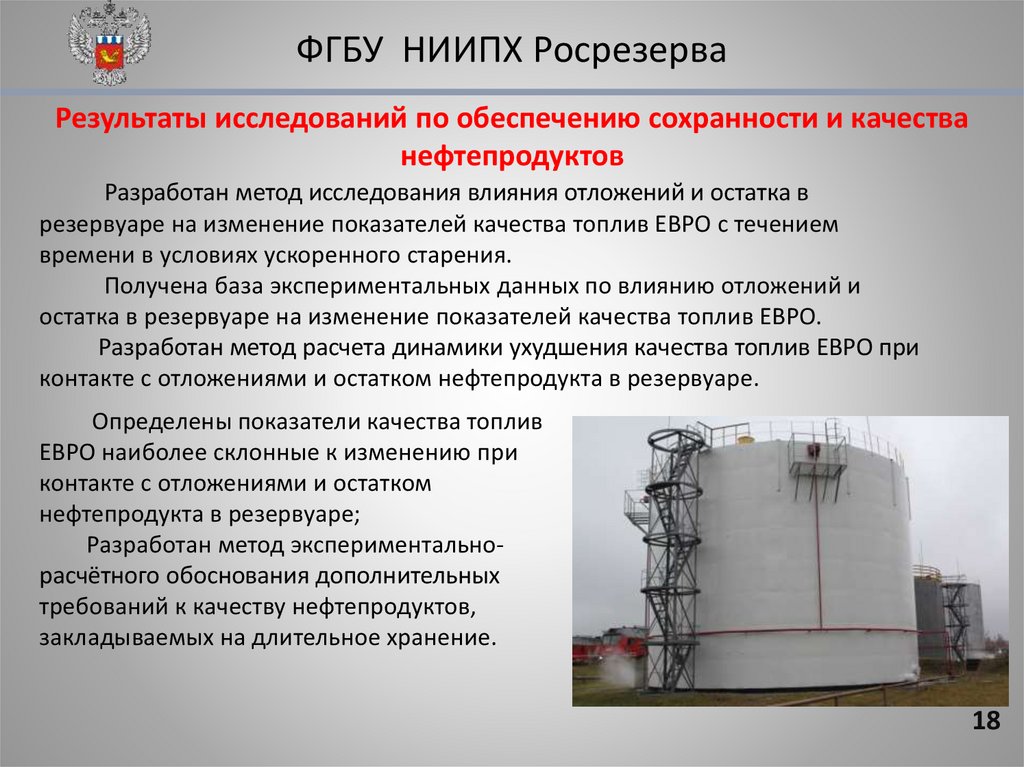 ФГБУ НИИПХ Росрезерва

Результаты исследований по обеспечению сохранности и качества нефтепродуктов

Разработан метод исследования влияния отложений и остатка в резервуаре на изменение показателей качества топлив ЕВРО с течением времени в условиях ускоренного старения.

Получена база экспериментальных данных по влиянию отложений и остатка в резервуаре на изменение показателей качества топлив ЕВРО.

Разработан метод расчета динамики ухудшения качества топлив ЕВРО при контакте с отложениями и остатком нефтепродукта в резервуаре.

Определены показатели качества топлив ЕВРО наиболее склонные к изменению при контакте с отложениями и остатком нефтепродукта в резервуаре;

Разработан метод экспериментально-расчётного обоснования дополнительных требований к качеству нефтепродуктов, закладываемых на длительное хранение.

18